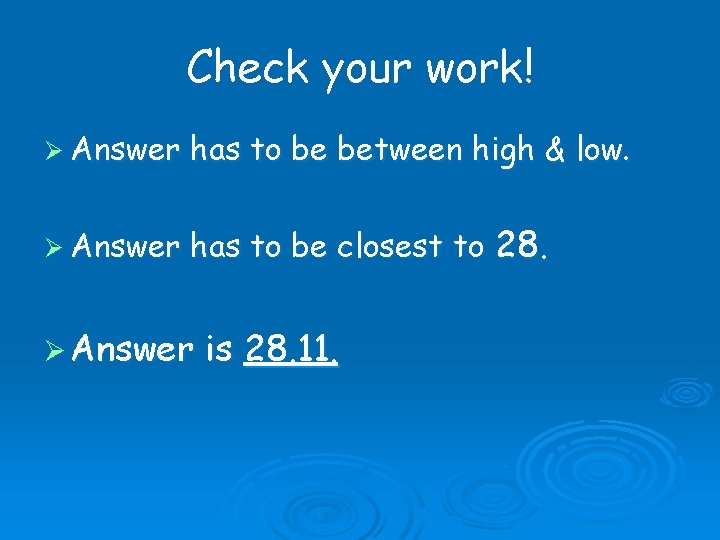 Check your work!

➢ Answer has to be between high & low.

➢ Answer has to be closest to 28.

➢ Answer is 28.11.